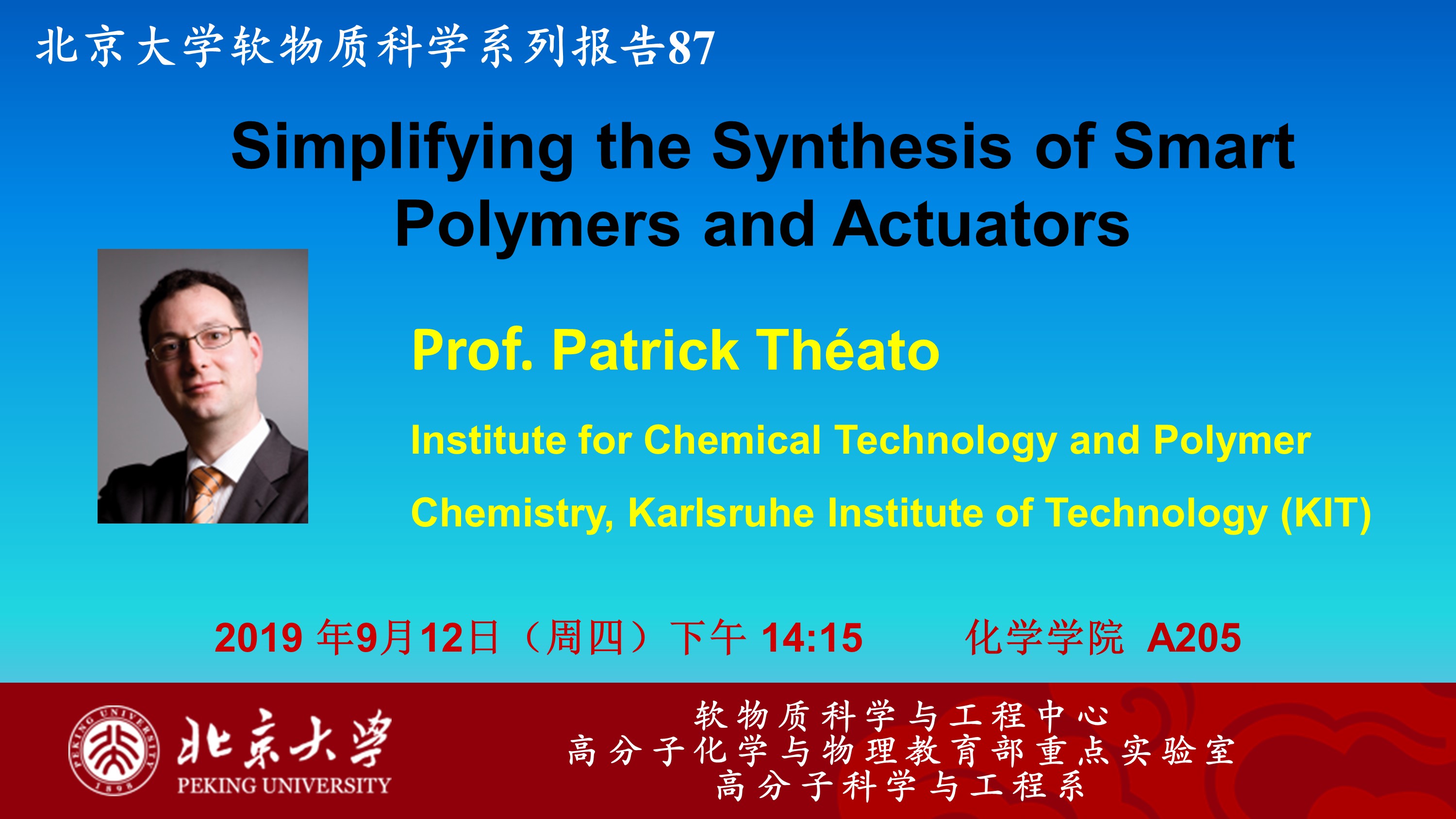 北京大学软物质科学系列报告87

Simplifying the Synthesis of Smart Polymers and Actuators

Prof. Patrick Théato

Institute for Chemical Technology and Polymer Chemistry, Karlsruhe Institute of Technology (KIT)

2019 年9月12日（周四）下午 14:15　　化学学院 A205

PEKING UNIVERSITY 1898

北京大学
PEKING UNIVERSITY

软物质科学与工程中心
高分子化学与物理教育部重点实验室
高分子科学与工程系